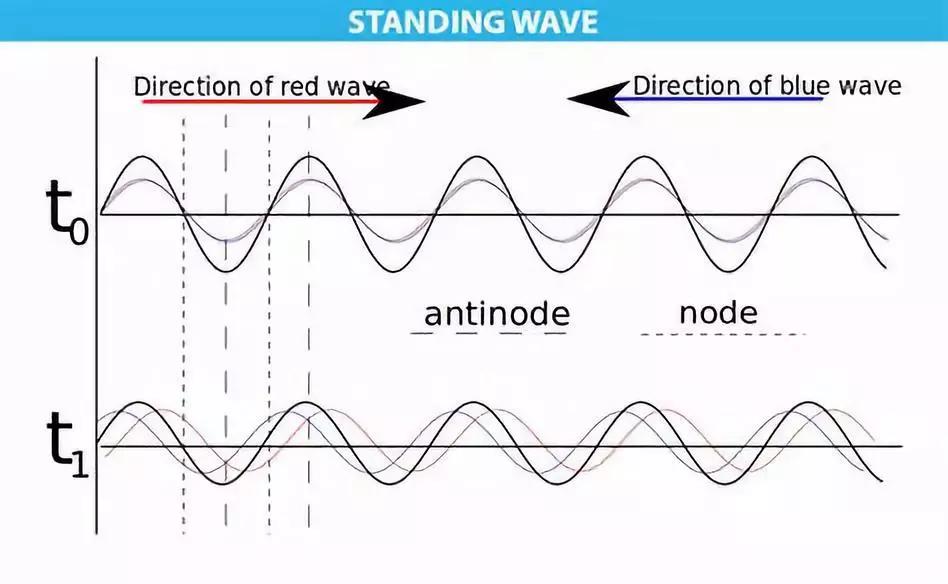 STANDING WAVE

Direction of red wave

Direction of blue wave

$t_0$

antinode

node

$t_1$